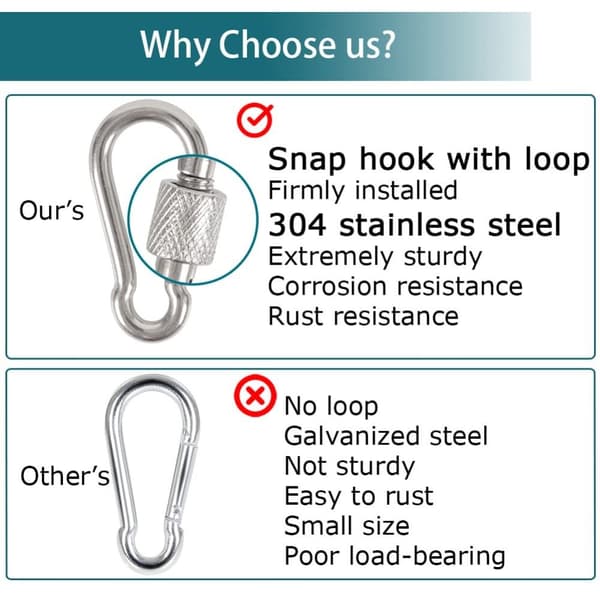 Why Choose us?

Our's

Snap hook with loop
Firmly installed
304 stainless steel
Extremely sturdy
Corrosion resistance
Rust resistance

Other's

No loop
Galvanized steel
Not sturdy
Easy to rust
Small size
Poor load-bearing